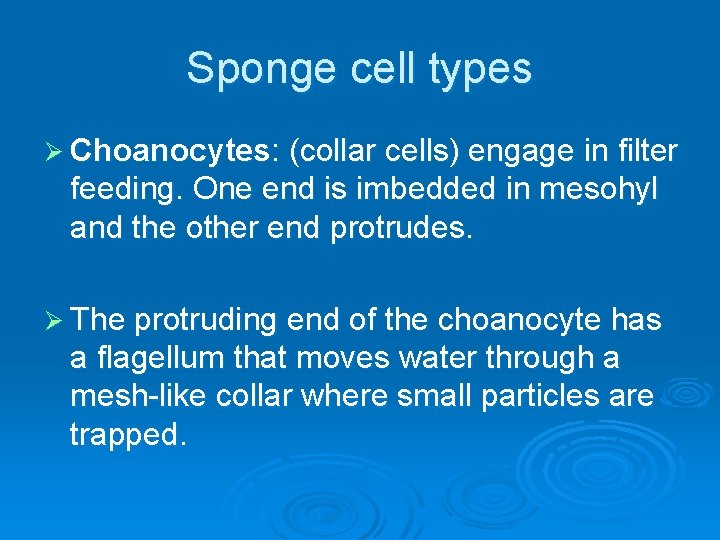 Sponge cell types

➢ Choanocytes: (collar cells) engage in filter feeding. One end is imbedded in mesohyl and the other end protrudes.

➢ The protruding end of the choanocyte has a flagellum that moves water through a mesh-like collar where small particles are trapped.